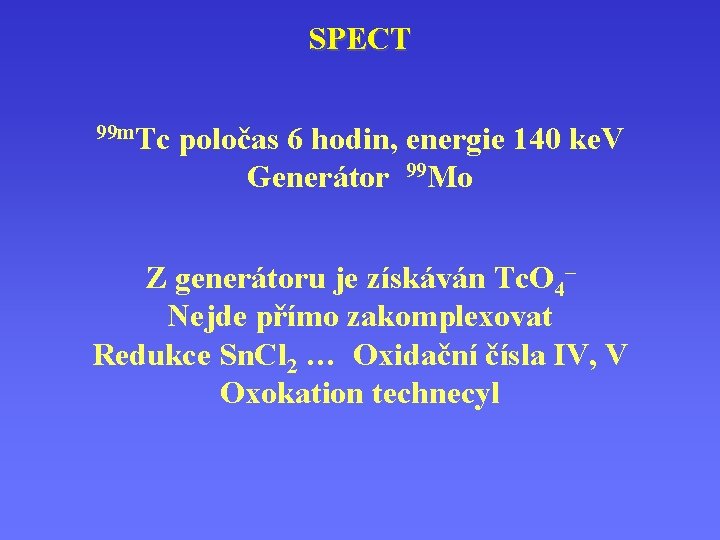 SPECT

$^{99m}Tc$ poločas 6 hodin, energie 140 keV
Generátor $^{99}Mo$

Z generátoru je získáván $TcO_4^-$
Nejde přímo zakomplexovat
Redukce $SnCl_2$ … Oxidační čísla IV, V
Oxokation technecyl